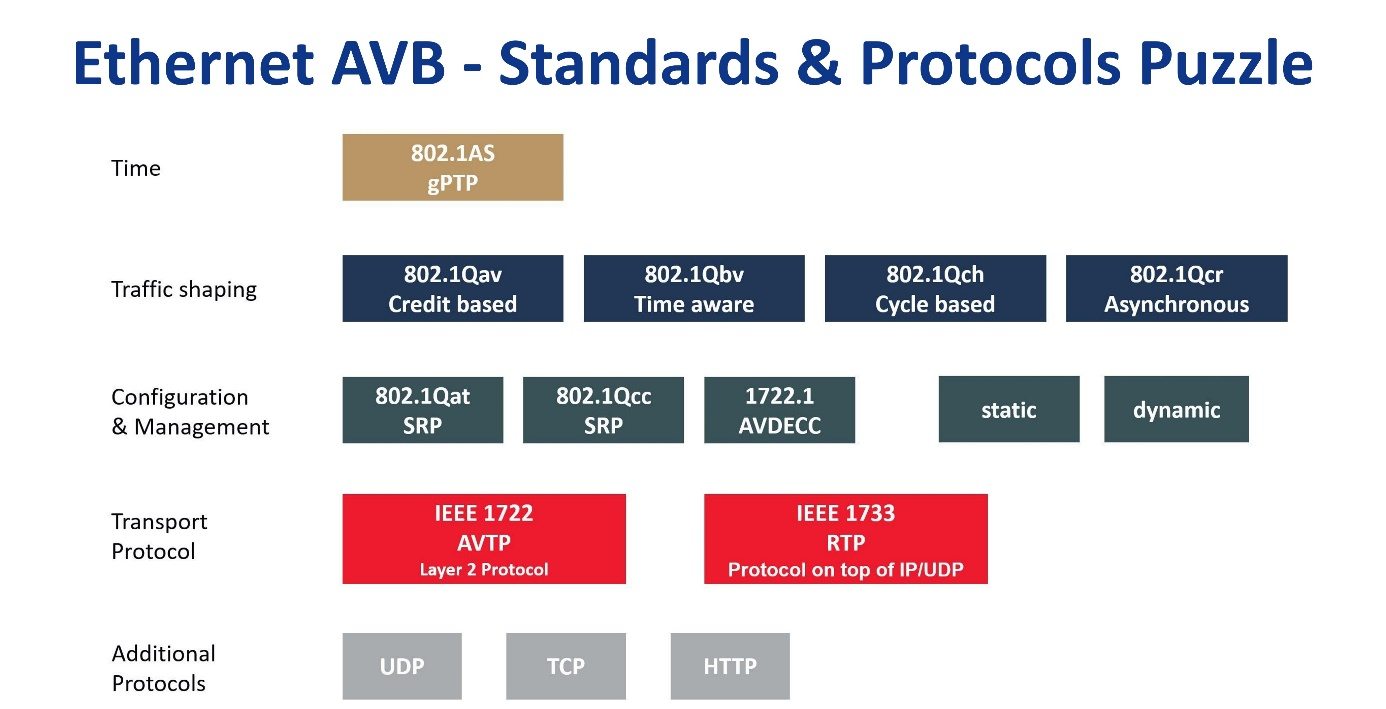 Ethernet AVB - Standards & Protocols Puzzle

Time

802.1AS
gPTP

Traffic shaping

802.1Qav
Credit based

802.1Qbv
Time aware

802.1Qch
Cycle based

802.1Qcr
Asynchronous

Configuration
& Management

802.1Qat
SRP

802.1Qcc
SRP

1722.1
AVDECC

static

dynamic

Transport
Protocol

IEEE 1722
AVTP
Layer 2 Protocol

IEEE 1733
RTP
Protocol on top of IP/UDP

Additional
Protocols

UDP

TCP

HTTP